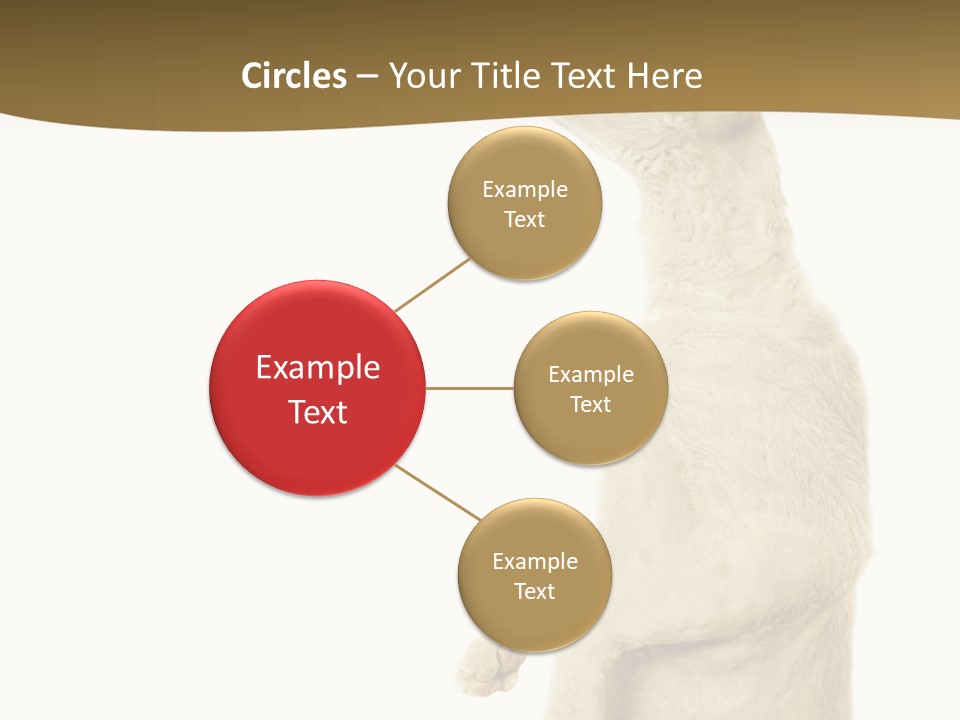 Circles – Your Title Text Here

Example Text

Example Text

Example Text

Example Text